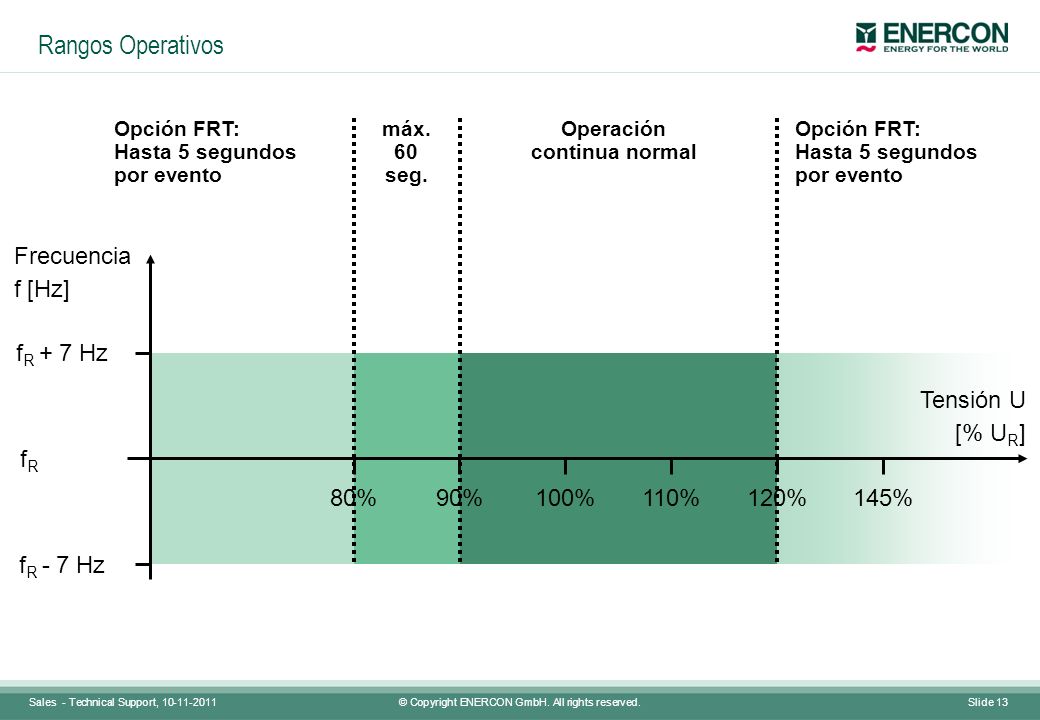 Rangos Operativos

ENERCON
ENERGY FOR THE WORLD

Opción FRT:
Hasta 5 segundos
por evento

máx.
60
seg.

Operación
continua normal

Opción FRT:
Hasta 5 segundos
por evento

Frecuencia
f [Hz]

$f_R$ + 7 Hz

$f_R$

$f_R$ - 7 Hz

Tensión U
[% $U_R$]

80%
90%
100%
110%
120%
145%

Sales - Technical Support, 10-11-2011
© Copyright ENERCON GmbH. All rights reserved.
Slide 13